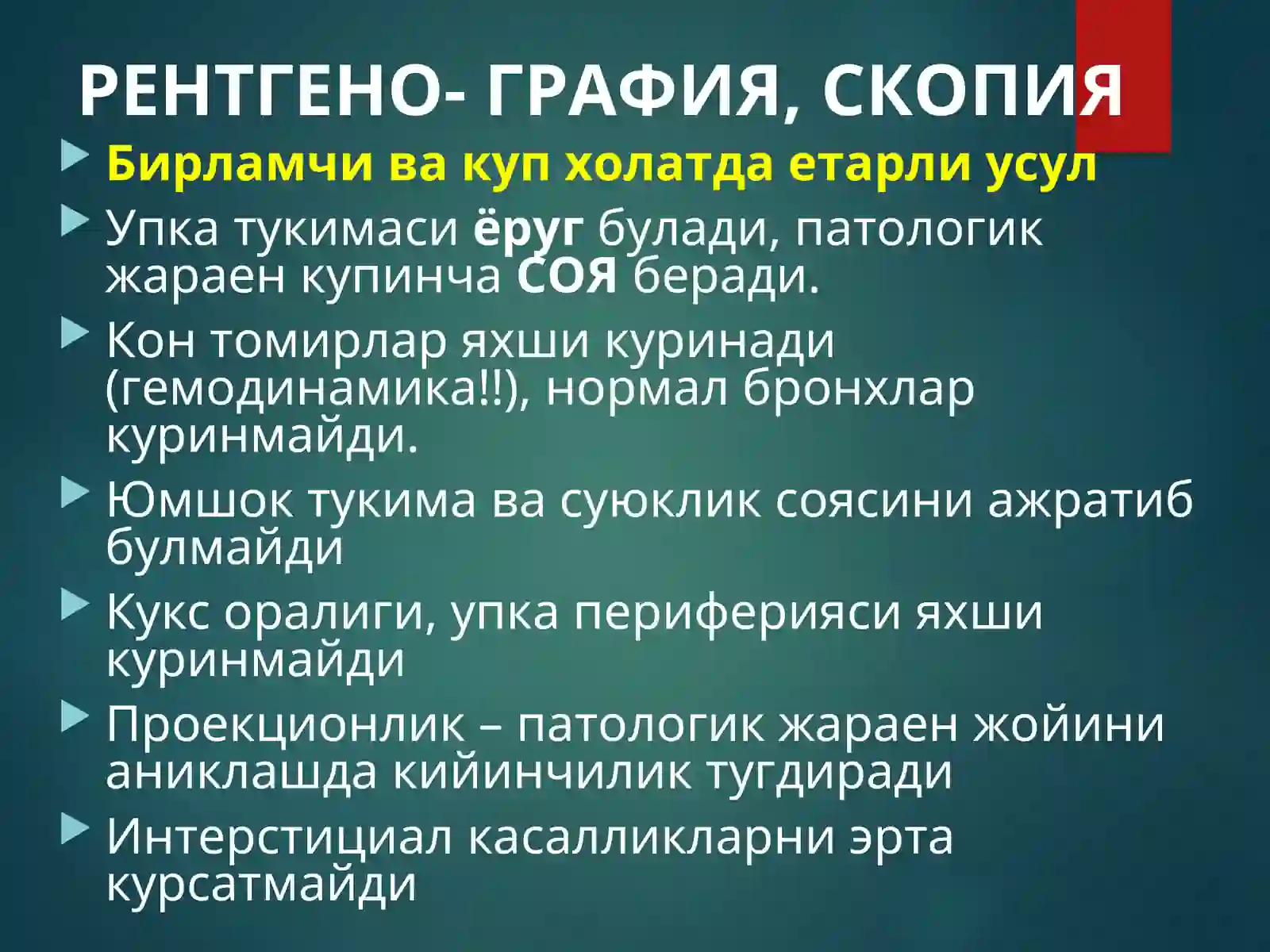 РЕНТГЕНО- ГРАФИЯ, СКОПИЯ

Бирламчи ва куп холатда етарли усул

Упка тукимаси ёруг булади, патологик жараен купинча СОЯ беради.

Кон томирлар яхши куринади (гемодинамика!!), нормал бронхлар куринмайди.

Юмшок тукима ва суюклик соясини ажратиб булмайди

Кукс оралиги, упка периферияси яхши куринмайди

Проекционлик – патологик жараен жойини аниклашда кийинчилик тугдиради

Интерстициал касалликларни эрта курсатмайди